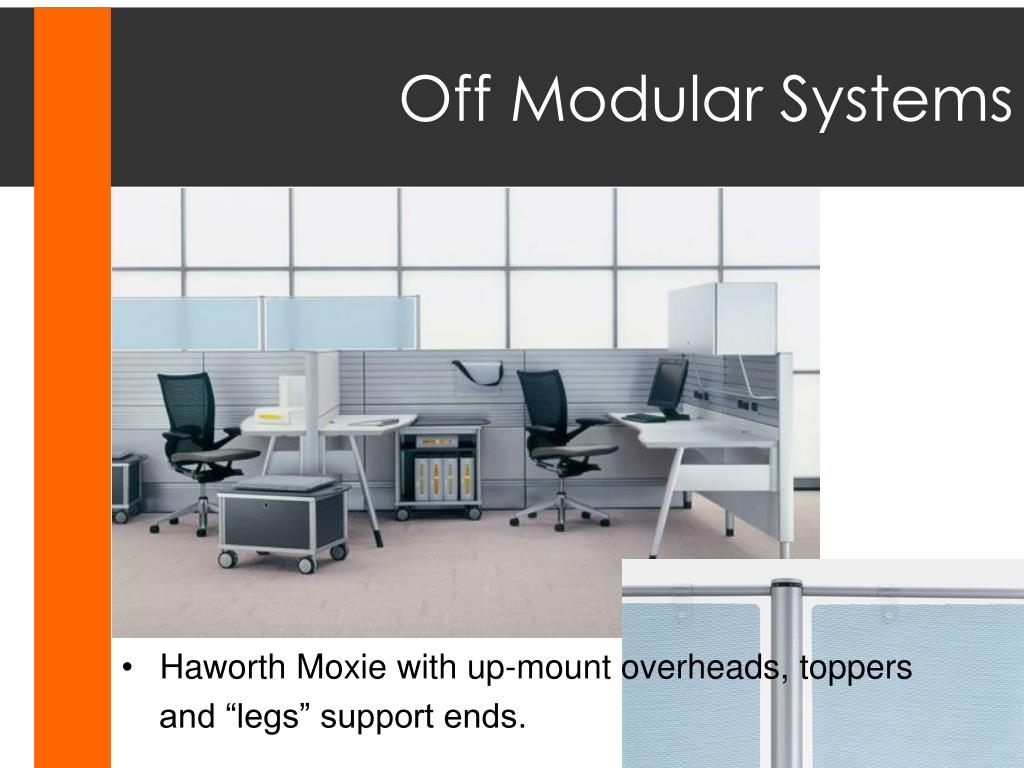 Off Modular Systems

• Haworth Moxie with up-mount overheads, toppers and “legs” support ends.